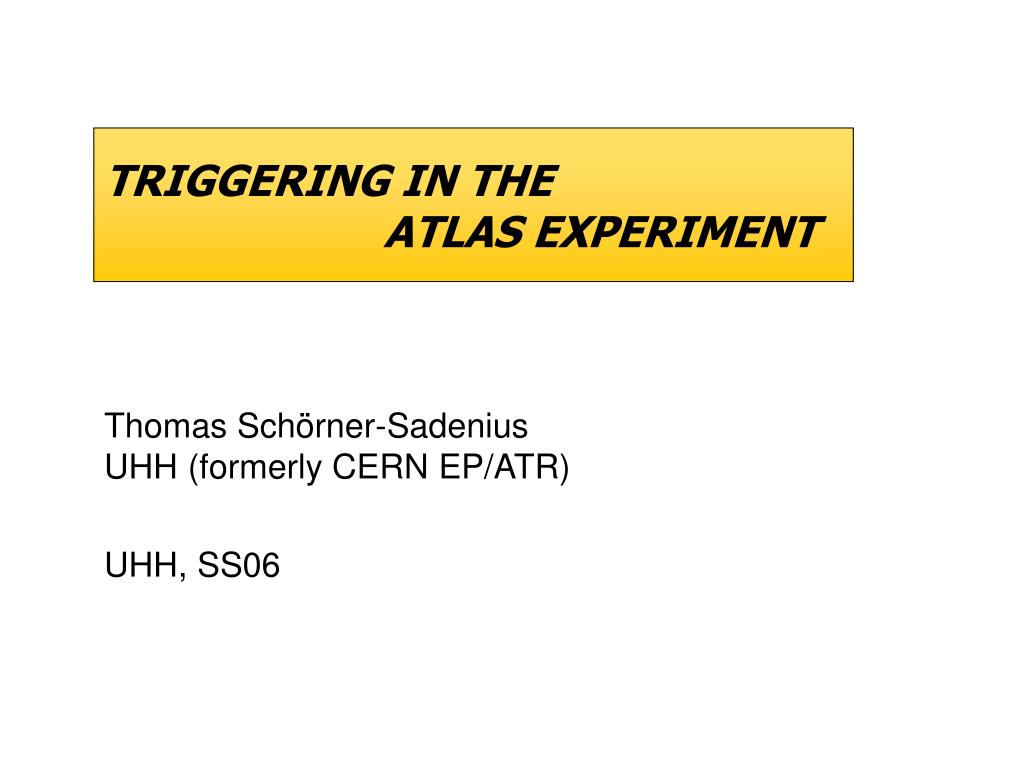 TRIGGERING IN THE
ATLAS EXPERIMENT

Thomas Schörner-Sadenius
UHH (formerly CERN EP/ATR)

UHH, SS06